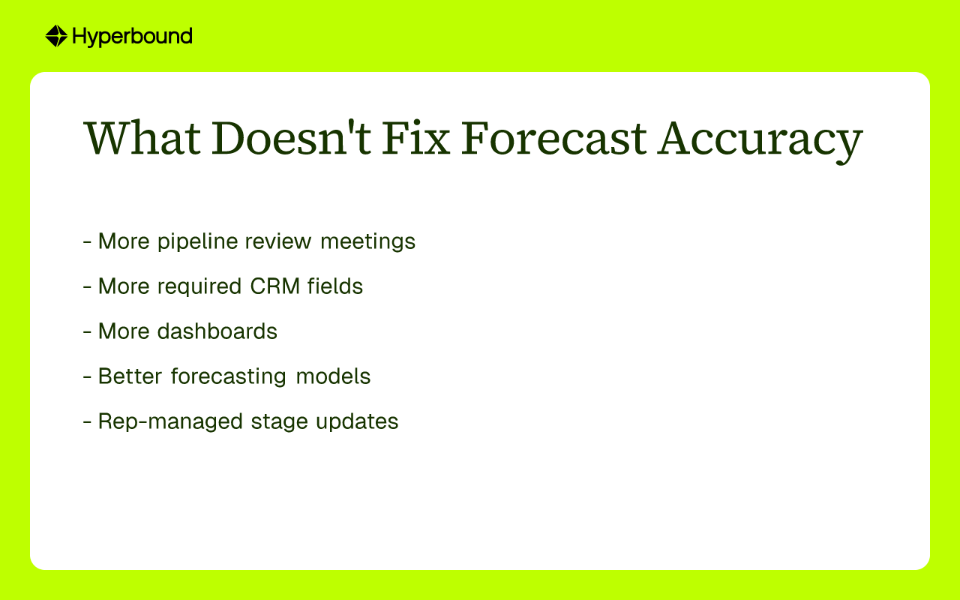 Hyperbound

What Doesn't Fix Forecast Accuracy

- More pipeline review meetings
- More required CRM fields
- More dashboards
- Better forecasting models
- Rep-managed stage updates